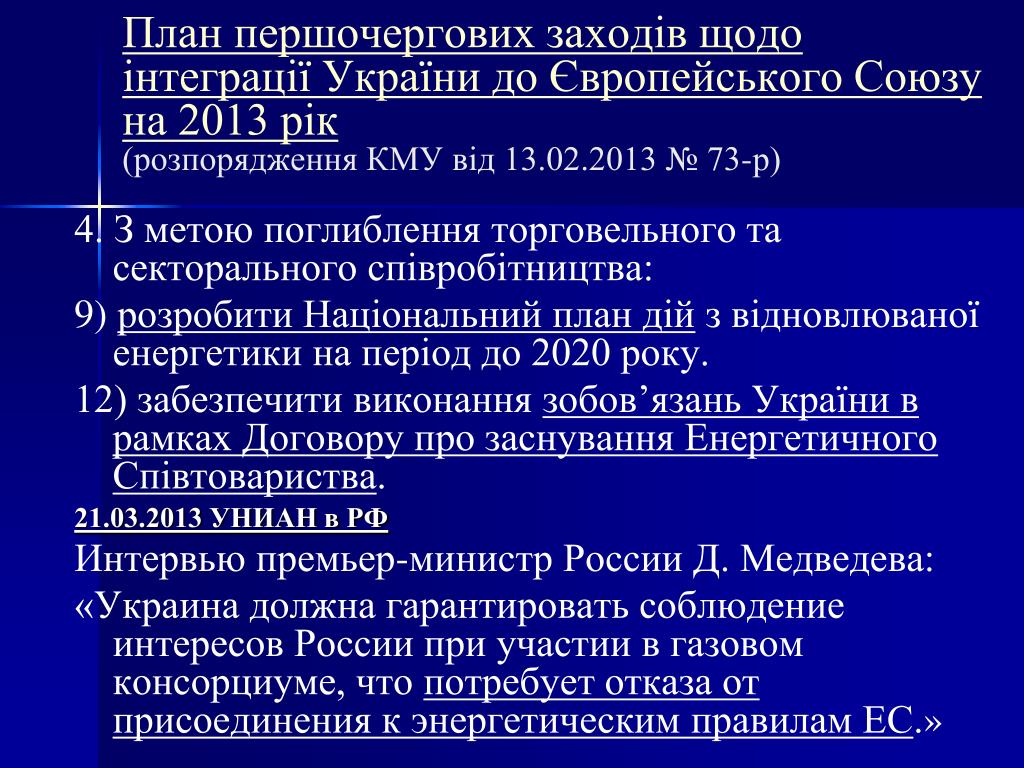 План першочергових заходів щодо інтеграції України до Європейського Союзу на 2013 рік
(розпорядження КМУ від 13.02.2013 № 73-р)

4. З метою поглиблення торговельного та секторального співробітництва:

9) розробити Національний план дій з відновлюваної енергетики на період до 2020 року.

12) забезпечити виконання зобов’язань України в рамках Договору про заснування Енергетичного Співтовариства.

21.03.2013 УНИАН в РФ

Интервью премьер-министр России Д. Медведева:

«Украина должна гарантировать соблюдение интересов России при участии в газовом консорциуме, что потребует отказа от присоединения к энергетическим правилам ЕС.»